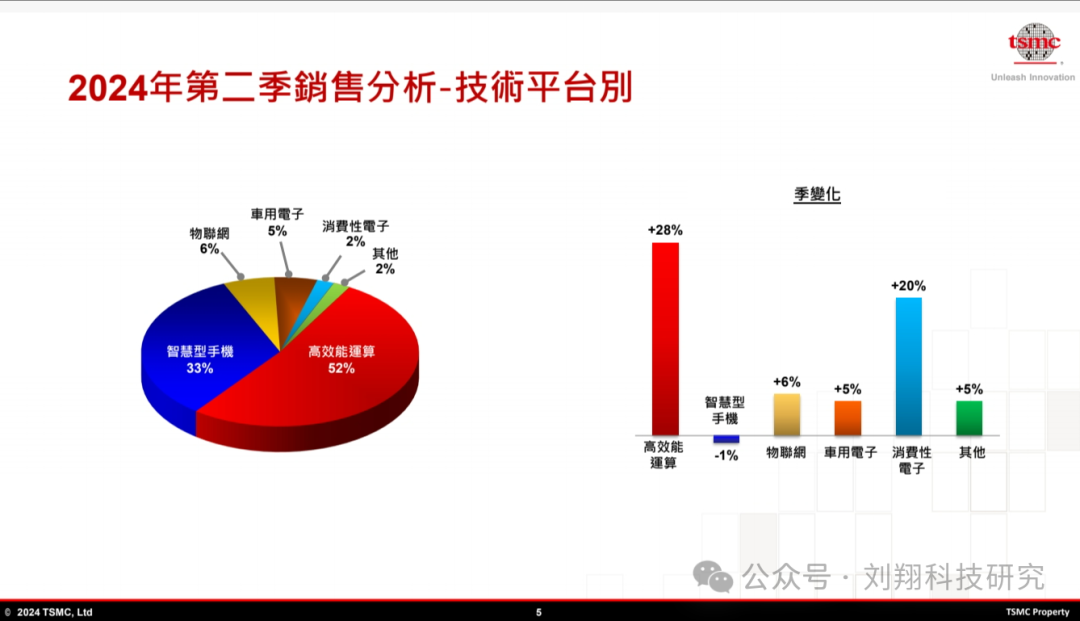 tsmc
Unleash Innovation

2024年第二季銷售分析-技術平台別

物聯網
6%

車用電子
5%

消費性電子
2%

其他
2%

智慧型手機
33%

高效能運算
52%

季變化

+28%

高效能運算

智慧型手機

-1%

+6%

物聯網

+5%

車用電子

+20%

消費性電子

+5%

其他

公众号 · 刘翔科技研究

© 2024 TSMC, Ltd

5

TSMC Property